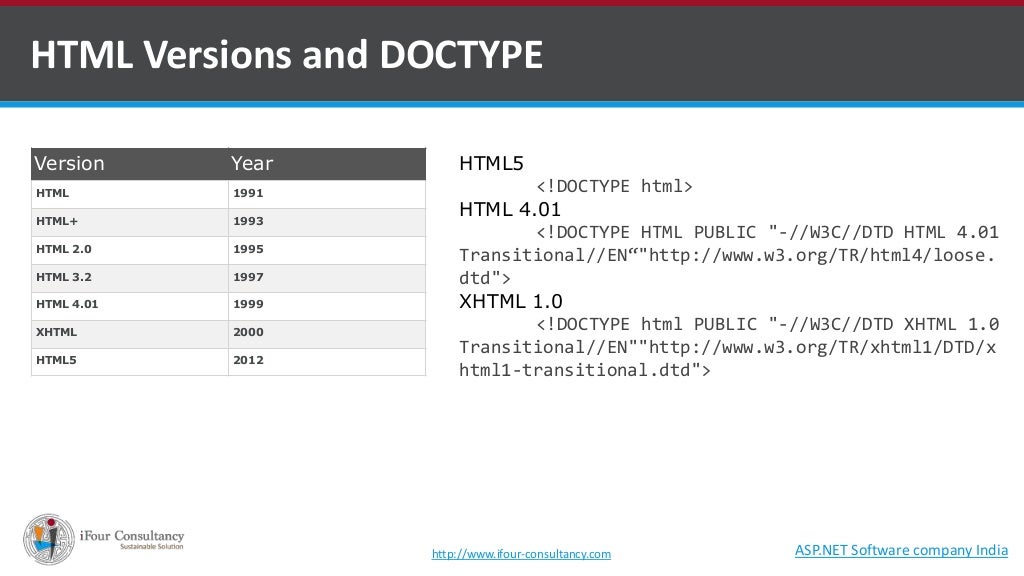 HTML Versions and DOCTYPE

| Version | Year |
|---|---|
| HTML | 1991 |
| HTML+ | 1993 |
| HTML 2.0 | 1995 |
| HTML 3.2 | 1997 |
| HTML 4.01 | 1999 |
| XHTML | 2000 |
| HTML5 | 2012 |

HTML5
<!DOCTYPE html>
HTML 4.01
<!DOCTYPE HTML PUBLIC "-//W3C//DTD HTML 4.01 Transitional//EN“"http://www.w3.org/TR/html4/loose.dtd">
XHTML 1.0
<!DOCTYPE html PUBLIC "-//W3C//DTD XHTML 1.0 Transitional//EN""http://www.w3.org/TR/xhtml1/DTD/xhtml1-transitional.dtd">

iFour Consultancy
Sustainable Solution

http://www.ifour-consultancy.com

ASP.NET Software company India